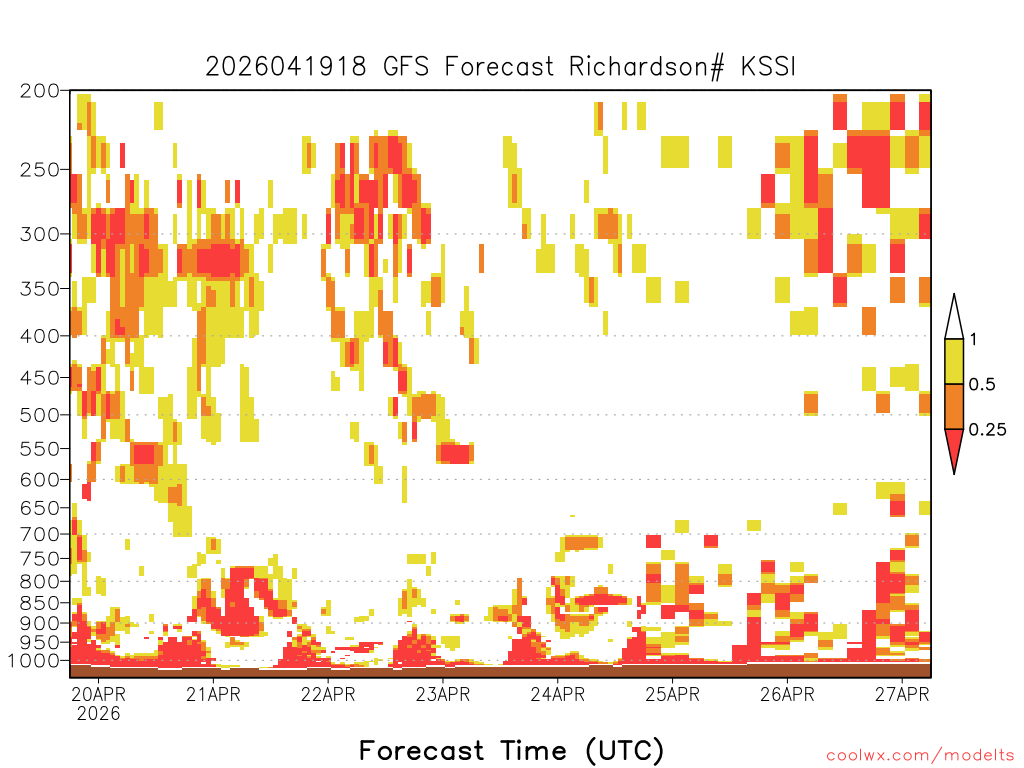 2026041918 GFS Forecast Richardson# KSSI

200
250
300
350
400
450
500
550
600
650
700
750
800
850
900
950
1000

1
0.5
0.25

20APR 2026
21APR
22APR
23APR
24APR
25APR
26APR
27APR

Forecast Time (UTC)

coolwx.com/modelts